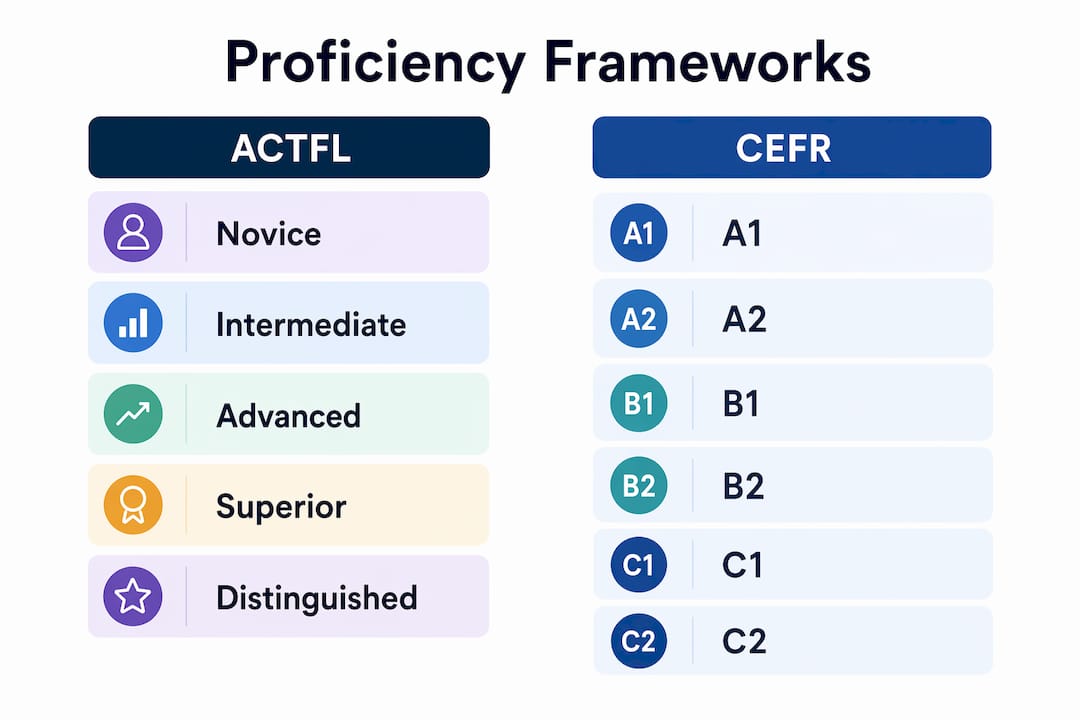 Proficiency Frameworks

ACTFL

Novice

Intermediate

Advanced

Superior

Distinguished

CEFR

A1 A1

A2 A2

B1 B1

B2 B2

C1 C1

C2 C2